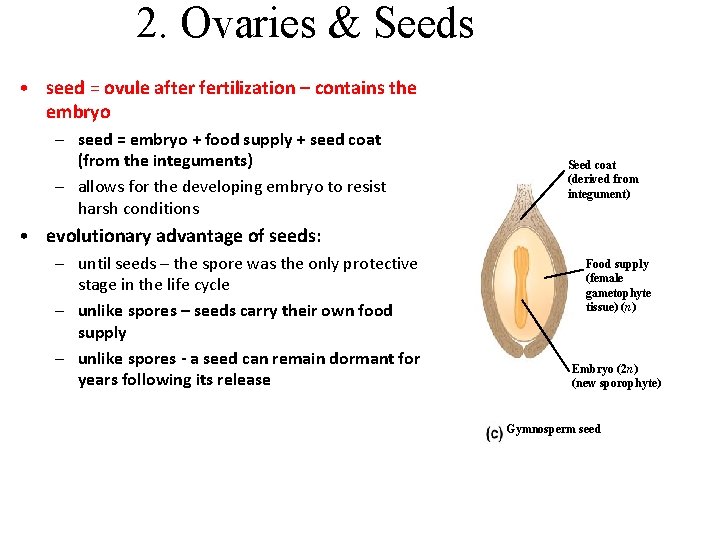 2. Ovaries & Seeds

• seed = ovule after fertilization – contains the embryo
– seed = embryo + food supply + seed coat (from the integuments)
– allows for the developing embryo to resist harsh conditions

• evolutionary advantage of seeds:
– until seeds – the spore was the only protective stage in the life cycle
– unlike spores – seeds carry their own food supply
– unlike spores - a seed can remain dormant for years following its release

Seed coat (derived from integument)

Food supply (female gametophyte tissue) ($n$)

Embryo ($2n$) (new sporophyte)

(c) Gymnosperm seed